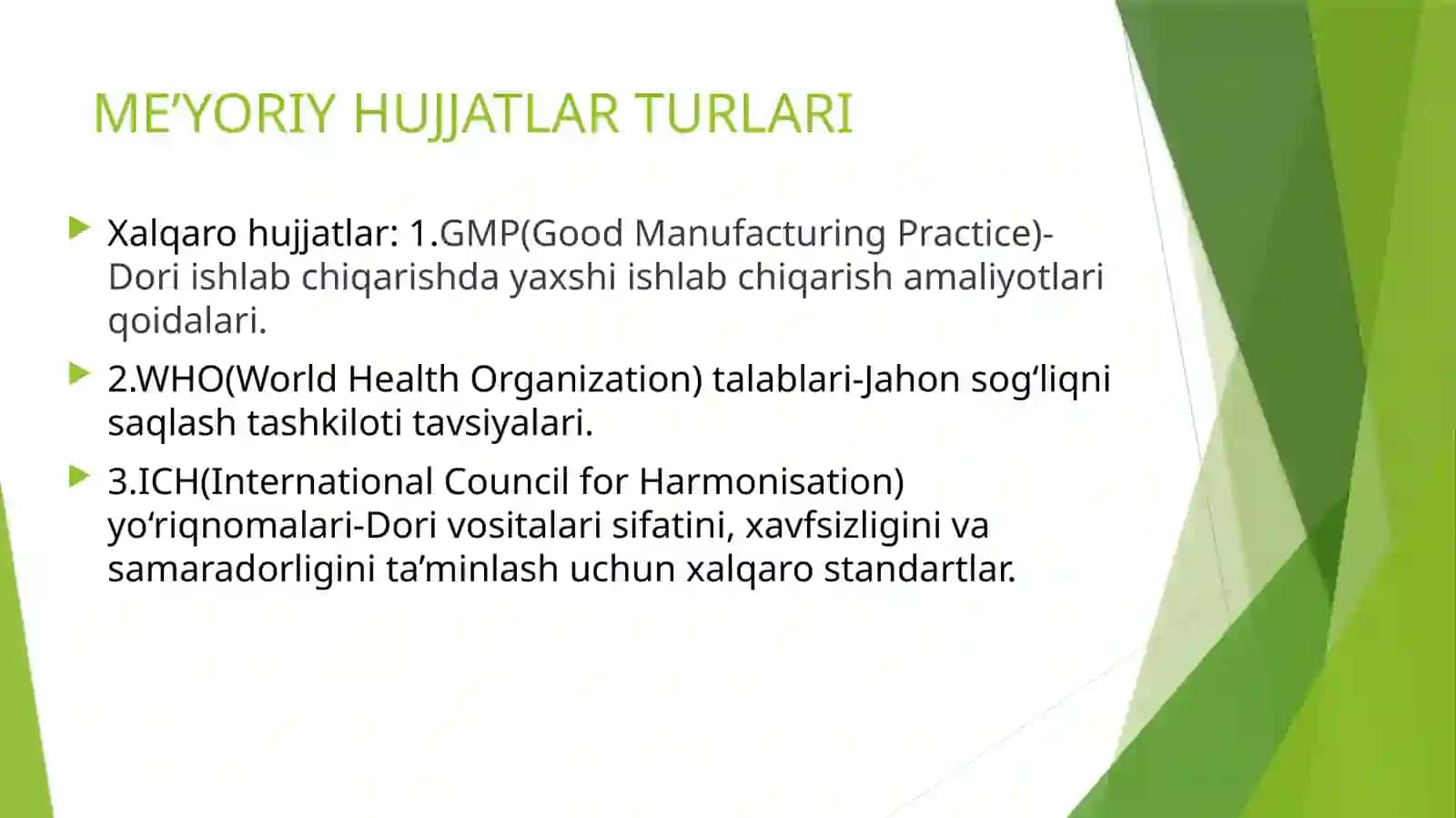 ME’YORIY HUJJATLAR TURLARI

Xalqaro hujjatlar: 1.GMP(Good Manufacturing Practice)-Dori ishlab chiqarishda yaxshi ishlab chiqarish amaliyotlari qoidalari.

2.WHO(World Health Organization) talablari-Jahon sog‘liqni saqlash tashkiloti tavsiyalari.

3.ICH(International Council for Harmonisation) yo‘riqnomalari-Dori vositalari sifatini, xavfsizligini va samaradorligini ta’minlash uchun xalqaro standartlar.